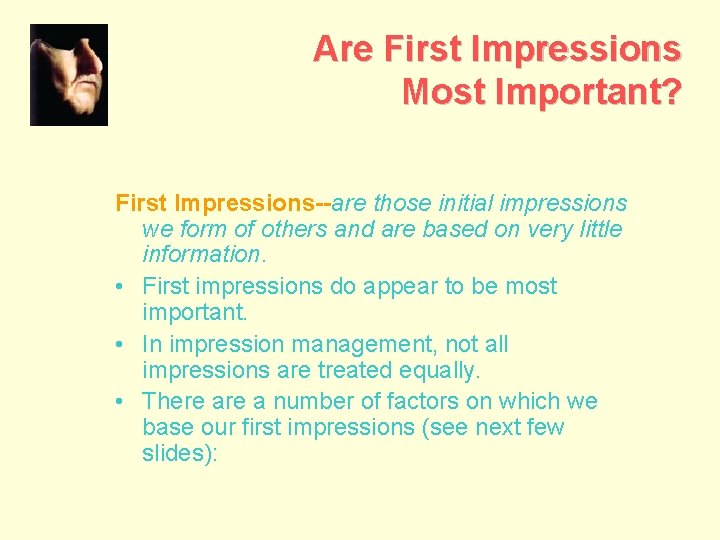 Are First Impressions Most Important?

First Impressions--are those initial impressions we form of others and are based on very little information.

• First impressions do appear to be most important.
• In impression management, not all impressions are treated equally.
• There are a number of factors on which we base our first impressions (see next few slides):